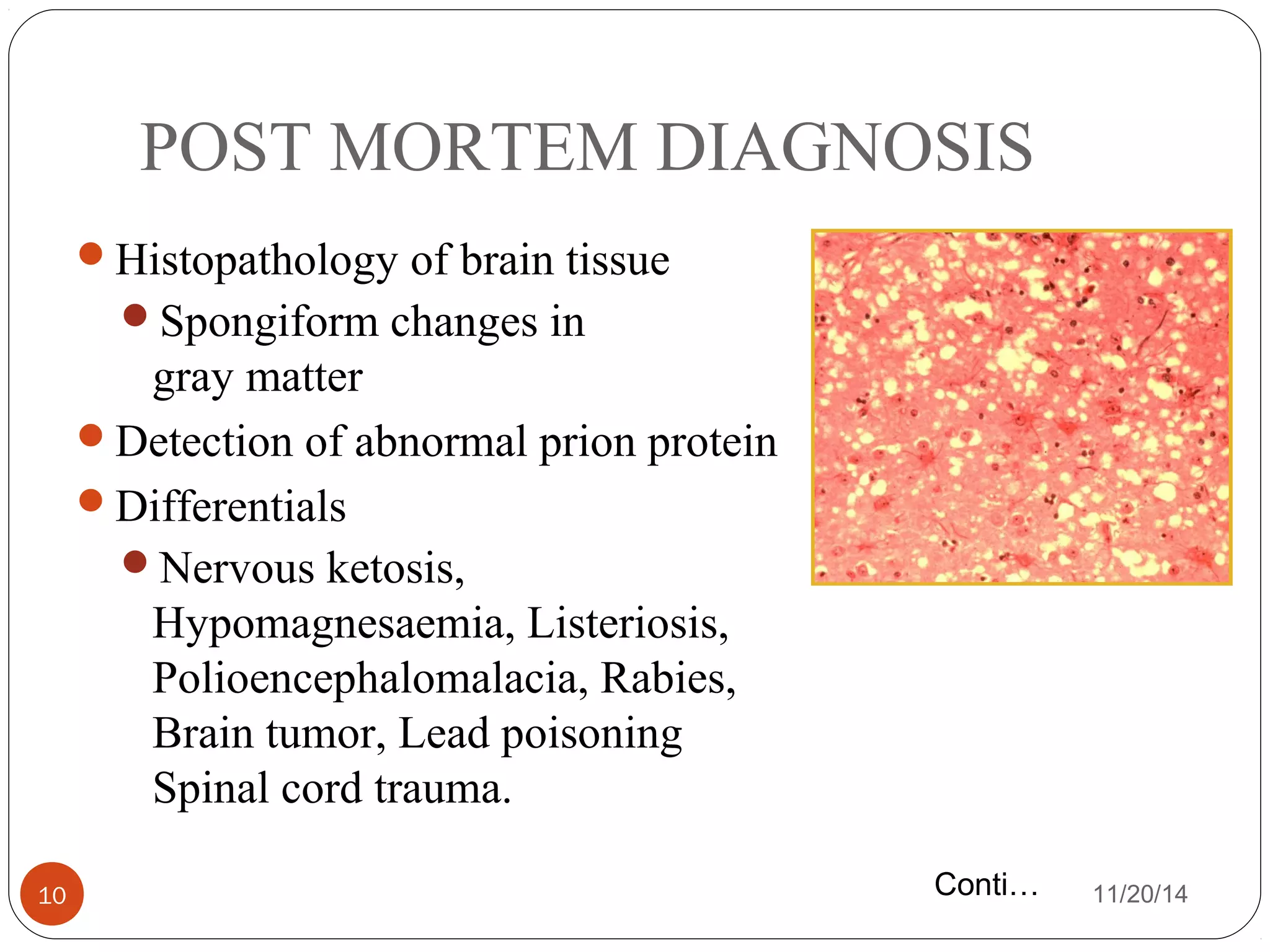 POST MORTEM DIAGNOSIS

Histopathology of brain tissue

Spongiform changes in gray matter

Detection of abnormal prion protein

Differentials

Nervous ketosis, Hypomagnesaemia, Listeriosis, Polioencephalomalacia, Rabies, Brain tumor, Lead poisoning Spinal cord trauma.

10

Conti…

11/20/14